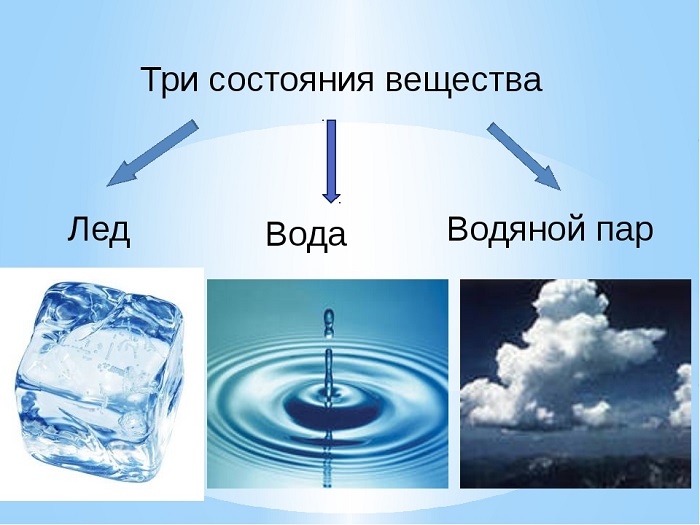 Три состояния вещества

Лед

Вода

Водяной пар